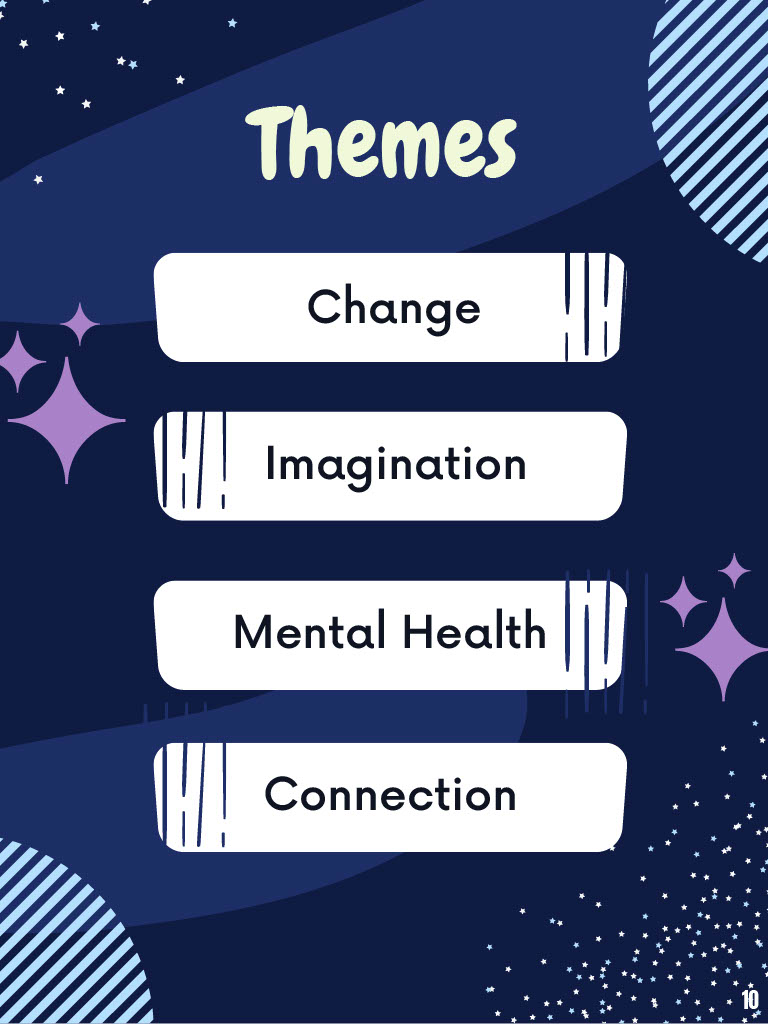 Themes

Change

Imagination

Mental Health

Connection

10